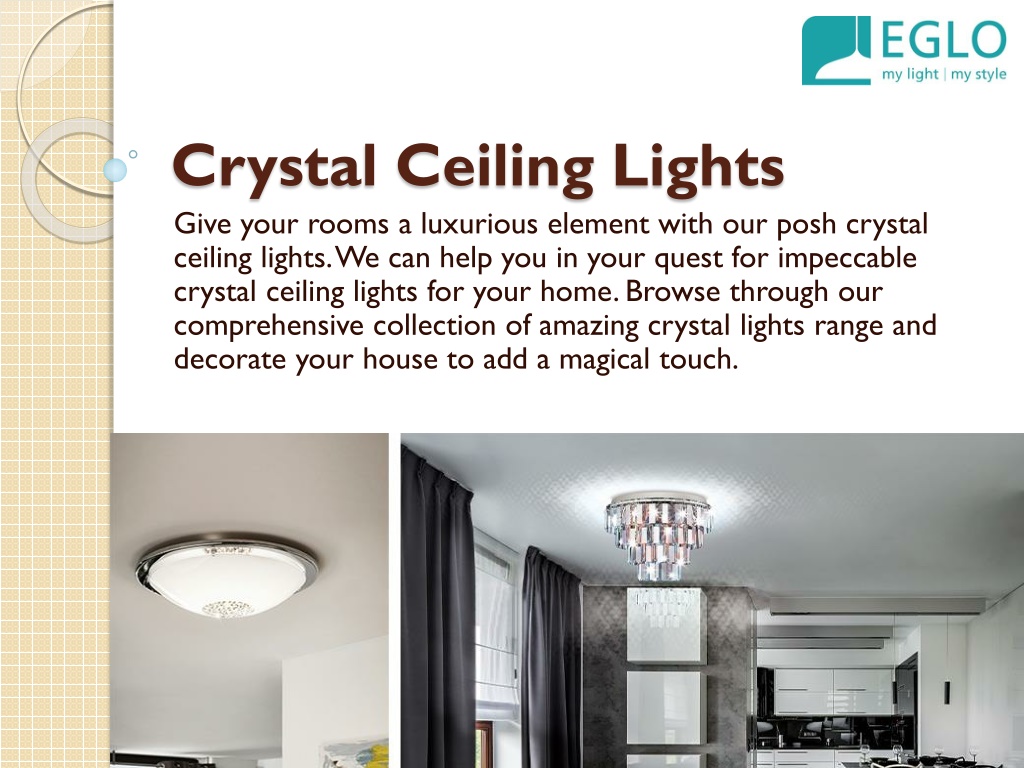 EGLO
my light | my style

Crystal Ceiling Lights

Give your rooms a luxurious element with our posh crystal ceiling lights. We can help you in your quest for impeccable crystal ceiling lights for your home. Browse through our comprehensive collection of amazing crystal lights range and decorate your house to add a magical touch.